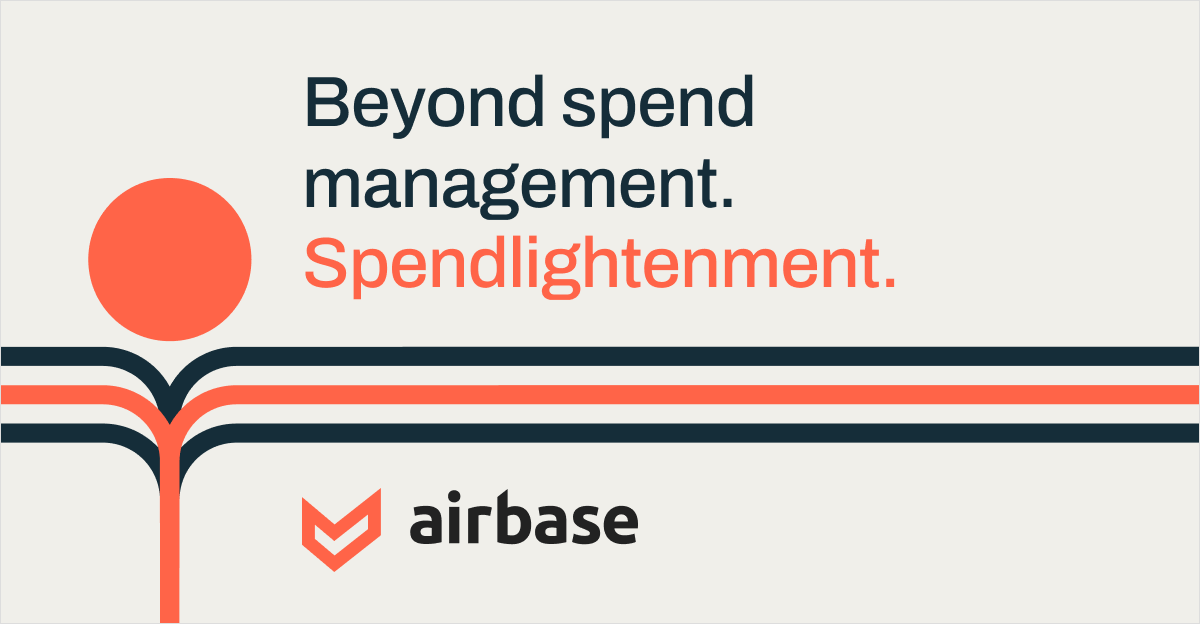 Beyond spend management.
Spendlightenment.

airbase